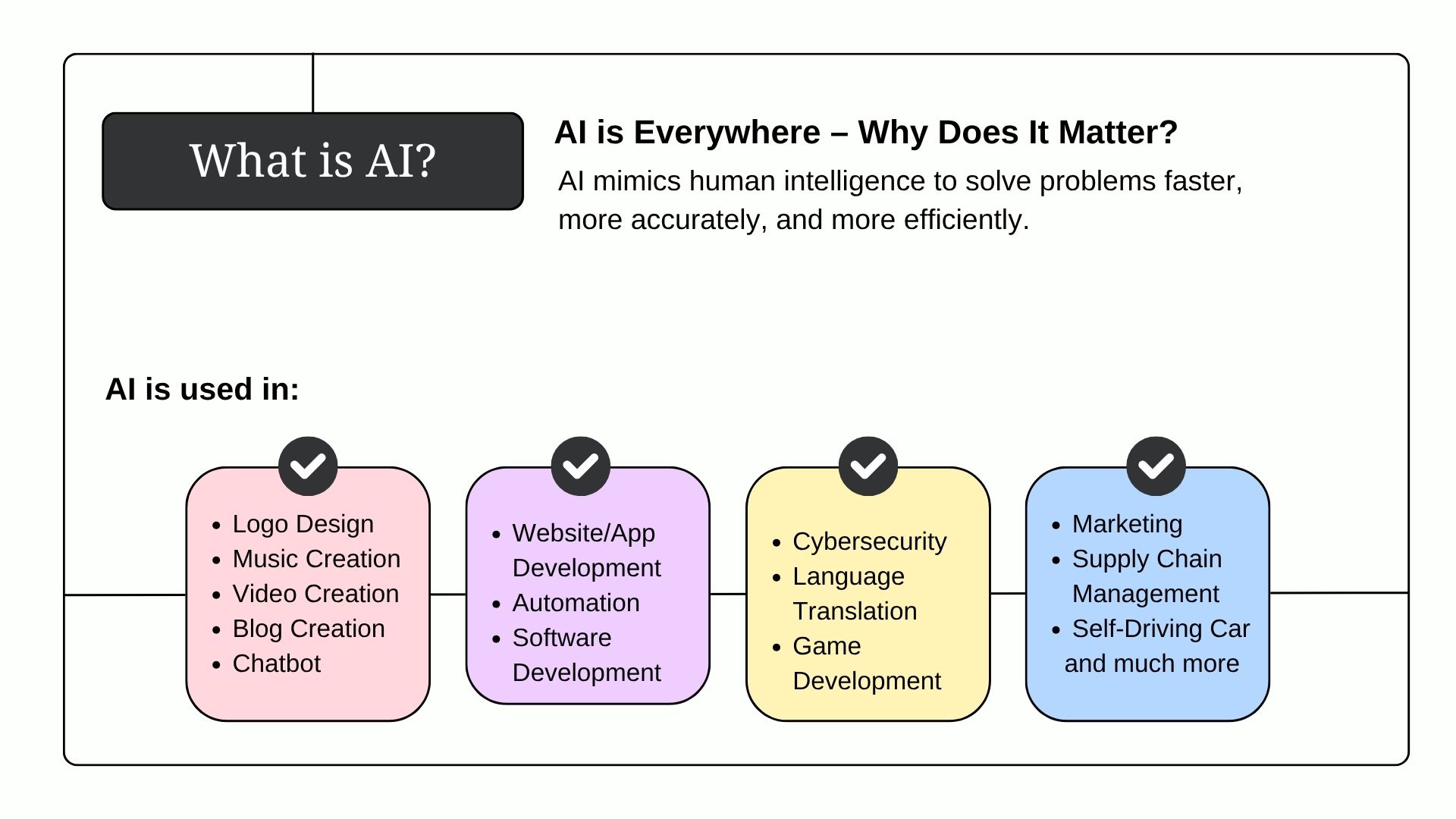 What is AI?

AI is Everywhere – Why Does It Matter?

AI mimics human intelligence to solve problems faster, more accurately, and more efficiently.

AI is used in:

- Logo Design
- Music Creation
- Video Creation
- Blog Creation
- Chatbot

- Website/App Development
- Automation
- Software Development

- Cybersecurity
- Language Translation
- Game Development

- Marketing
- Supply Chain Management
- Self-Driving Car

and much more